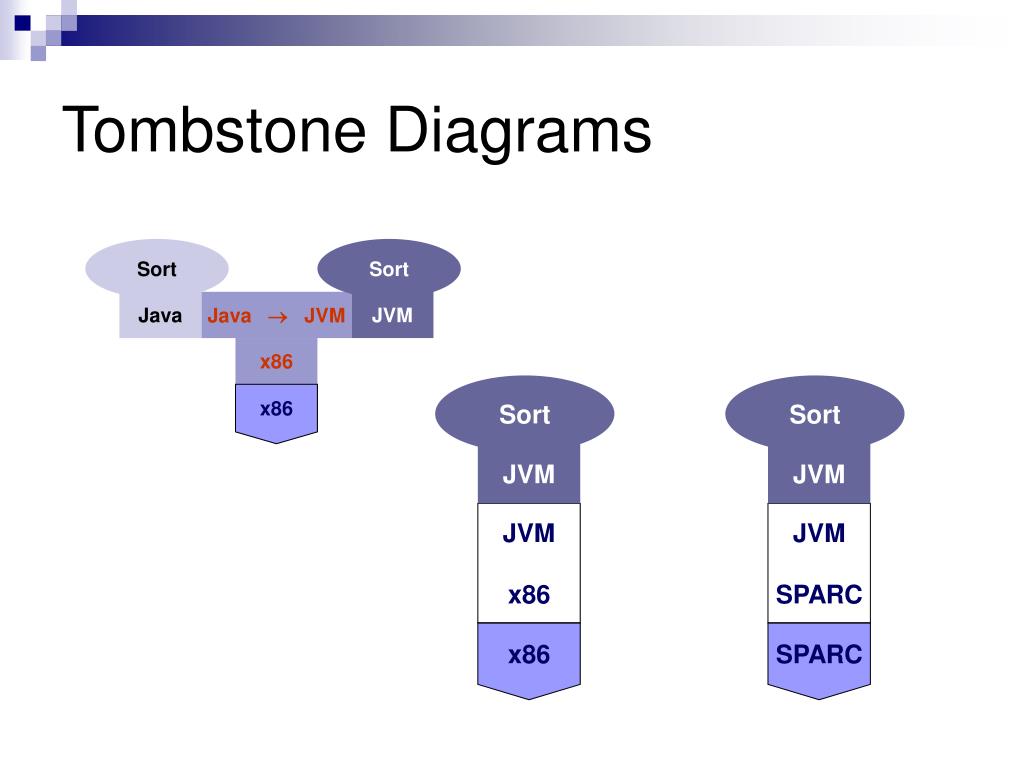 Tombstone Diagrams

Sort

Java

Java $\rightarrow$ JVM

x86

x86

Sort

JVM

Sort

JVM

JVM

x86

x86

Sort

JVM

JVM

SPARC

SPARC